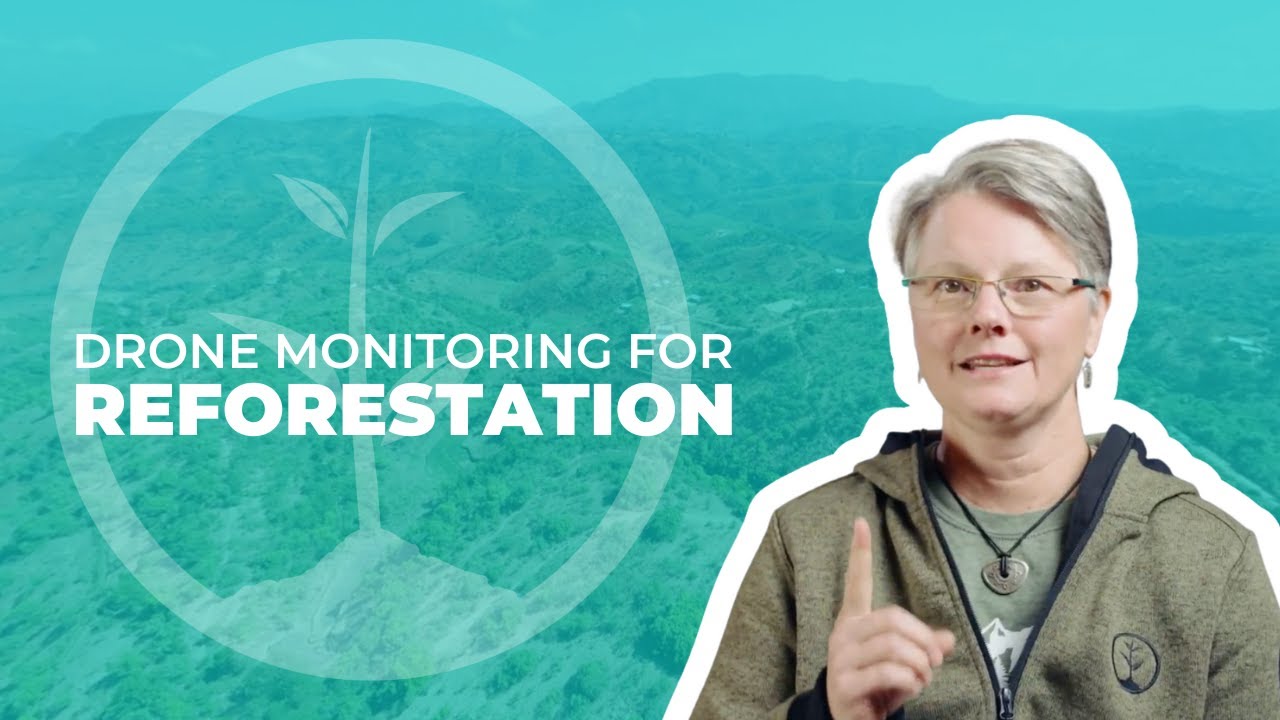 DRONE MONITORING FOR
REFORESTATION